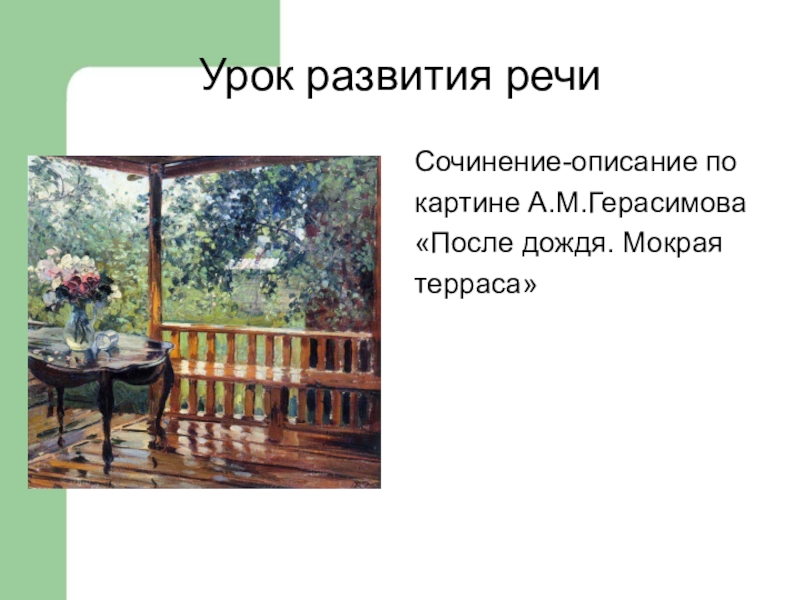 Урок развития речи

Сочинение-описание по картине А.М.Герасимова «После дождя. Мокрая терраса»